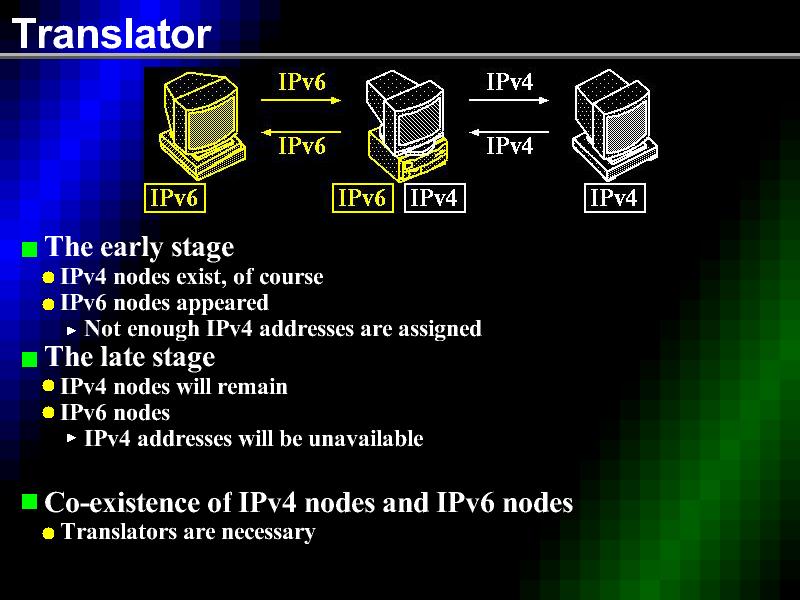 Translator

IPv6

IPv6

IPv4

IPv4

IPv6

IPv6 IPv4

IPv4

The early stage
IPv4 nodes exist, of course
IPv6 nodes appeared
Not enough IPv4 addresses are assigned
The late stage
IPv4 nodes will remain
IPv6 nodes
IPv4 addresses will be unavailable

Co-existence of IPv4 nodes and IPv6 nodes
Translators are necessary